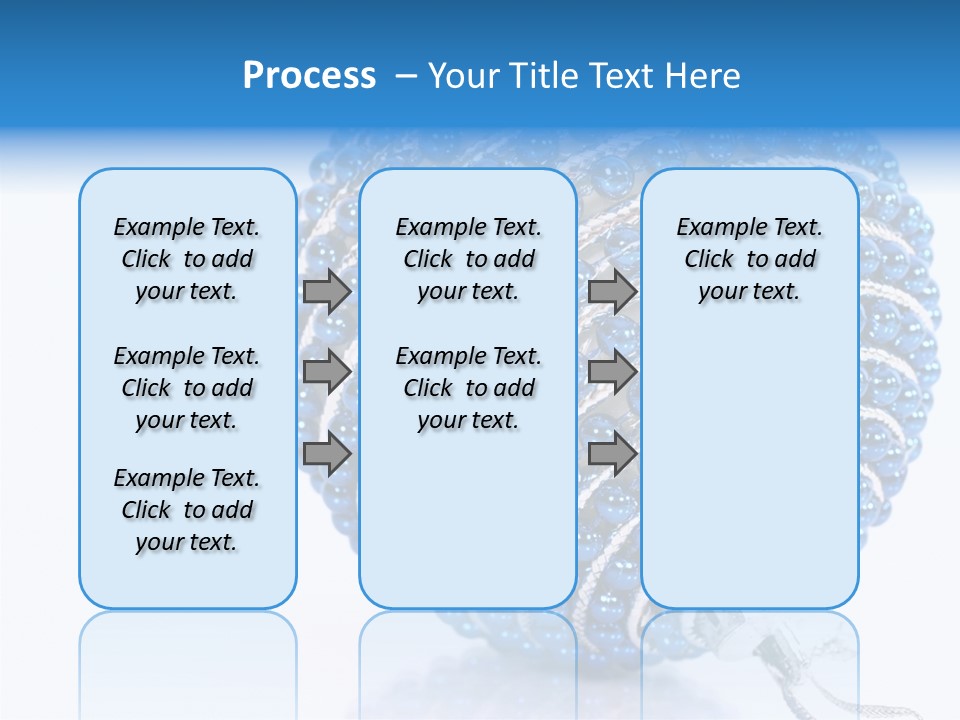 Process – Your Title Text Here

Example Text. Click to add your text.

Example Text. Click to add your text.

Example Text. Click to add your text.

Example Text. Click to add your text.

Example Text. Click to add your text.

Example Text. Click to add your text.